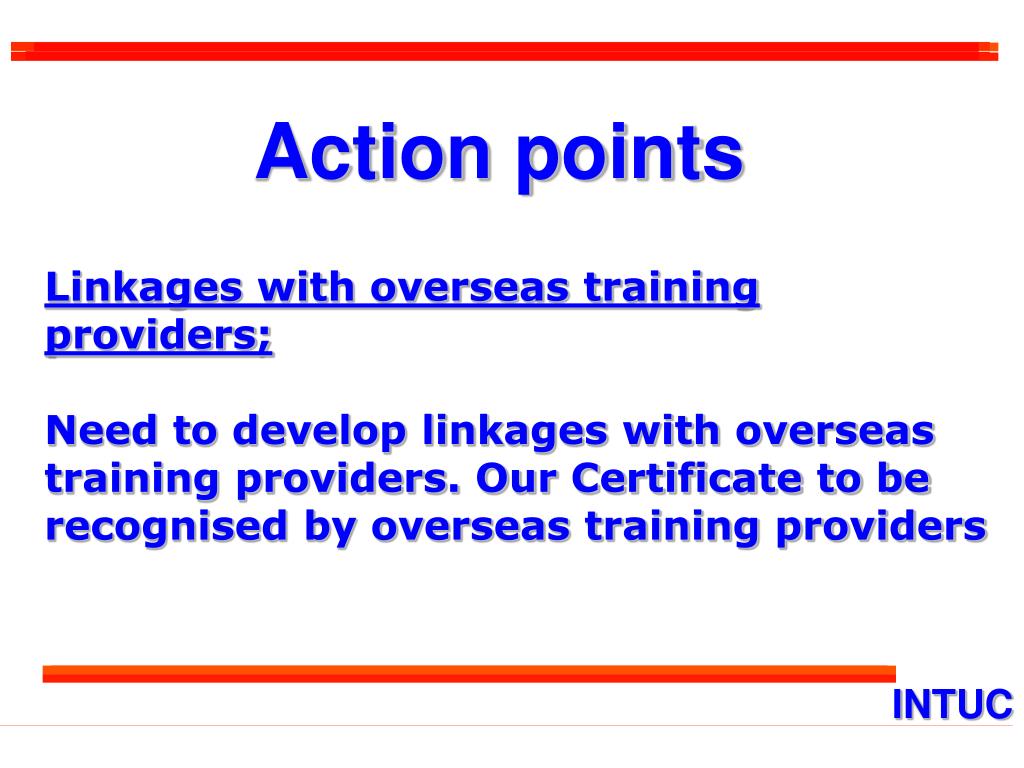 Action points

Linkages with overseas training providers;

Need to develop linkages with overseas training providers. Our Certificate to be recognised by overseas training providers

INTUC